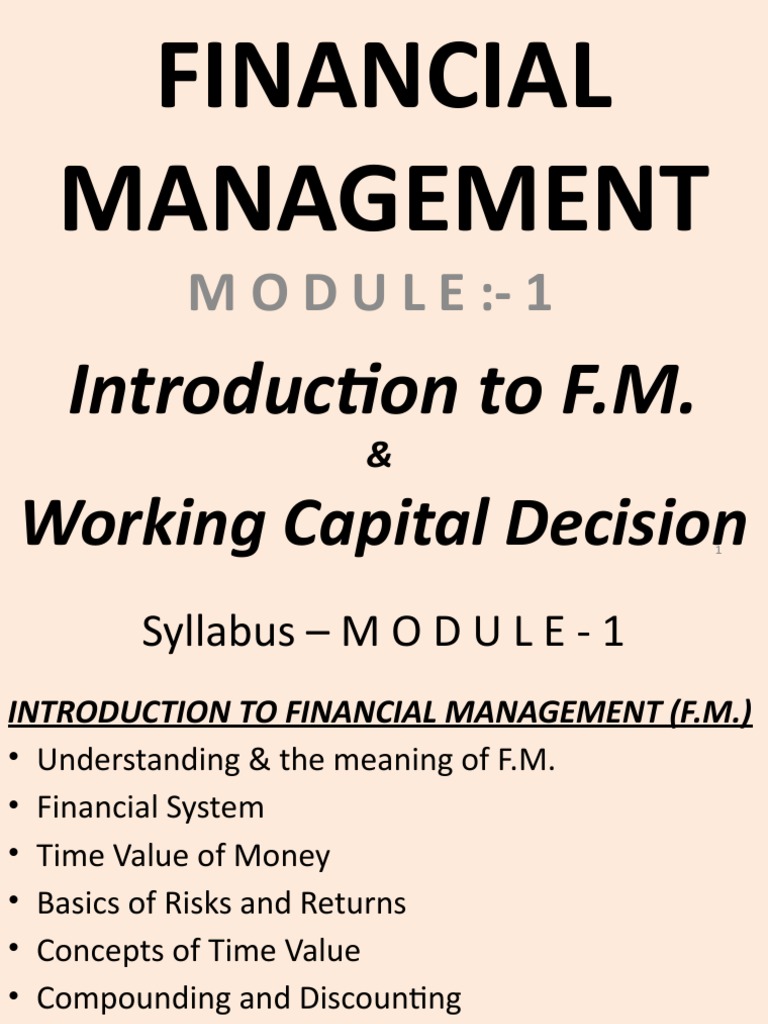 FINANCIAL MANAGEMENT

M O D U L E :- 1

Introduction to F.M.

&

Working Capital Decision

1

Syllabus – M O D U L E - 1

INTRODUCTION TO FINANCIAL MANAGEMENT (F.M.)

• Understanding & the meaning of F.M.
• Financial System
• Time Value of Money
• Basics of Risks and Returns
• Concepts of Time Value
• Compounding and Discounting